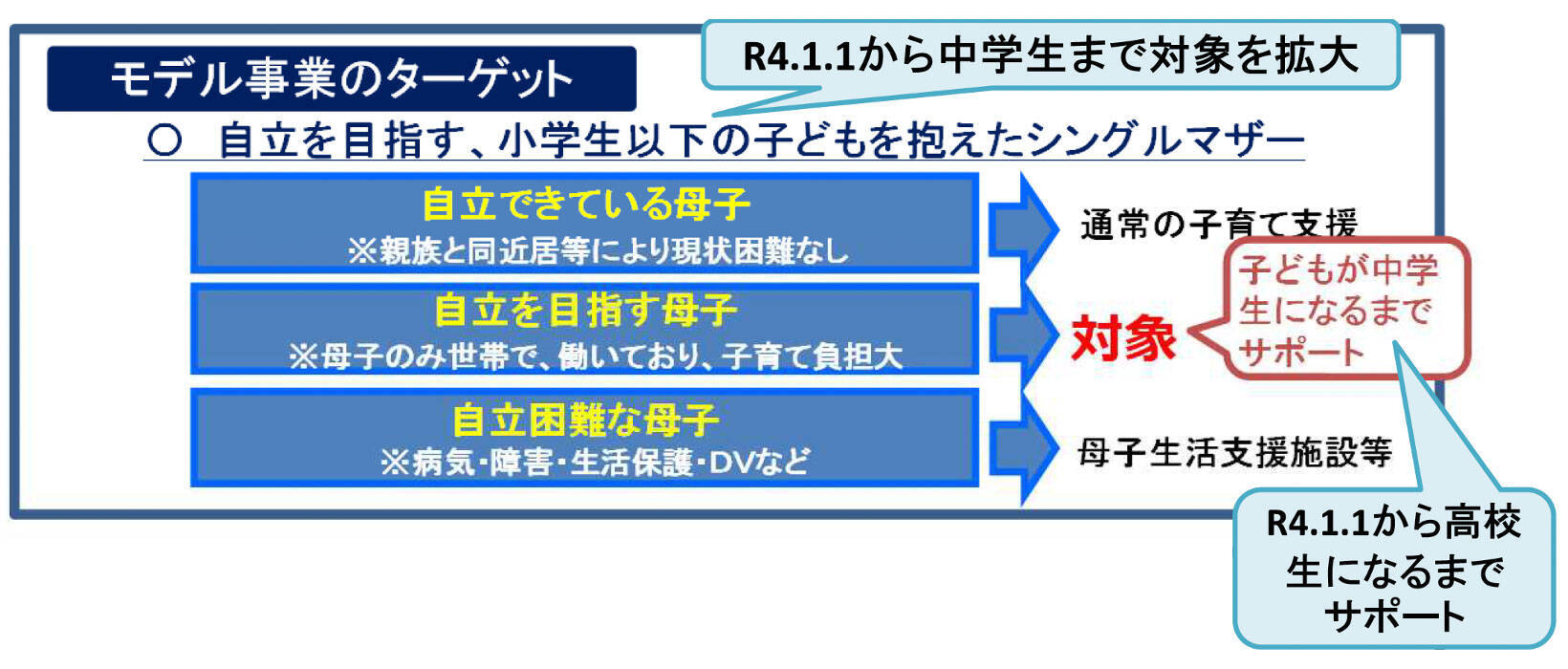 モデル事業のターゲット

R4.1.1から中学生まで対象を拡大

○ 自立を目指す、小学生以下の子どもを抱えたシングルマザー

自立できている母子
※親族と同近居等により現状困難なし

通常の子育て支援

自立を目指す母子
※母子のみ世帯で、働いており、子育て負担大

対象

子どもが中学生になるまでサポート

自立困難な母子
※病気・障害・生活保護・DVなど

母子生活支援施設等

R4.1.1から高校生になるまでサポート